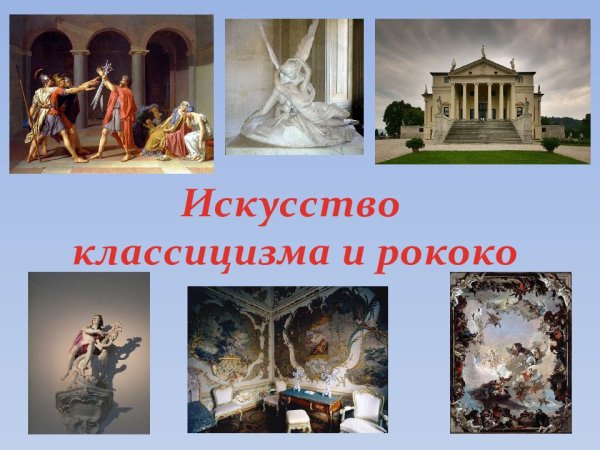 Искусство классицизма и рококо